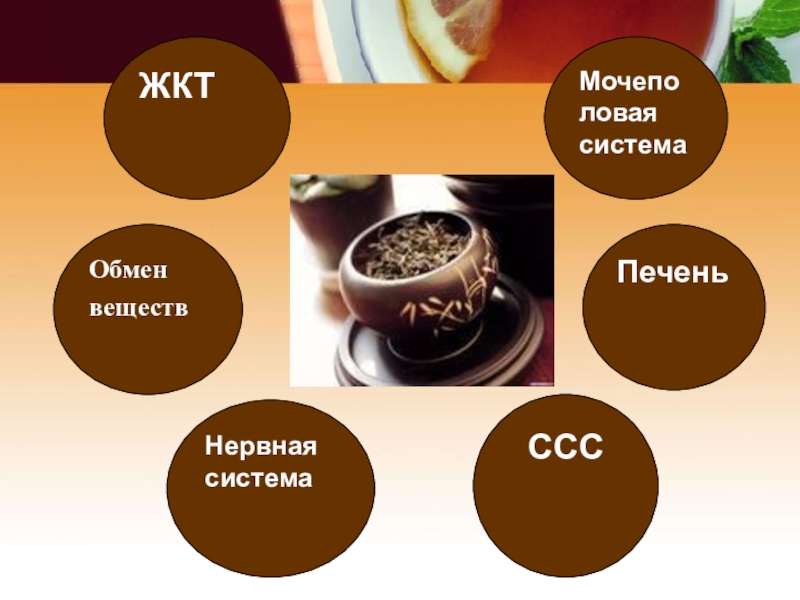 ЖКТ

Мочепо ловая система

Обмен веществ

Печень

Нервная система

ССС